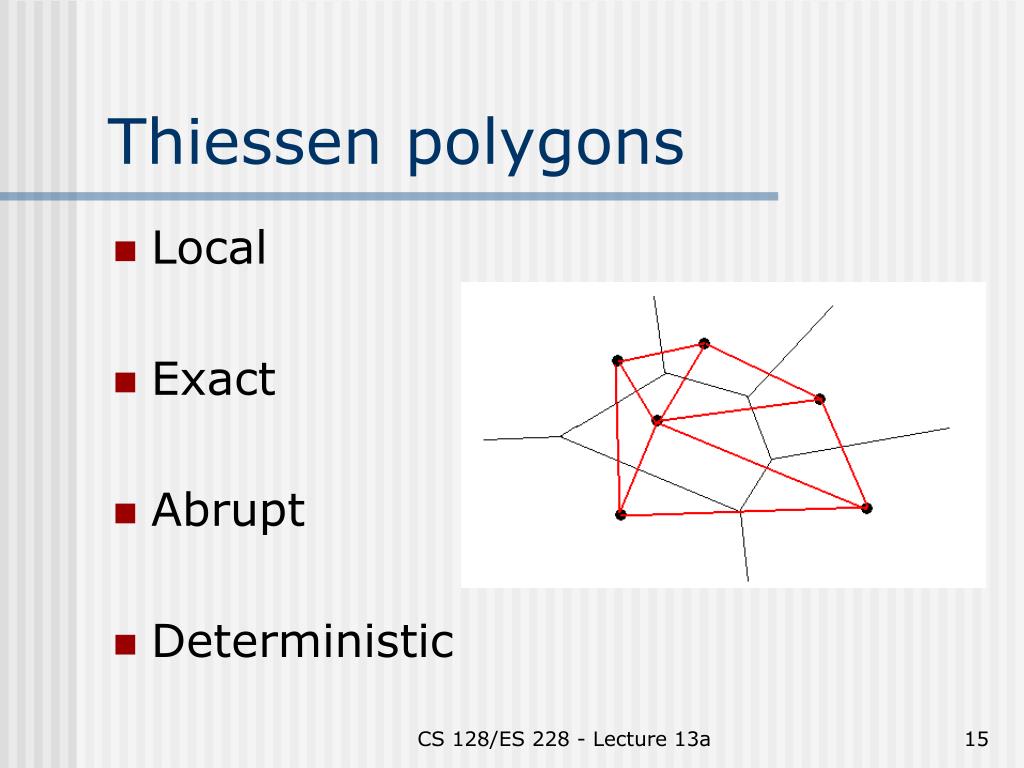 Thiessen polygons

- Local
- Exact
- Abrupt
- Deterministic

CS 128/ES 228 - Lecture 13a

15